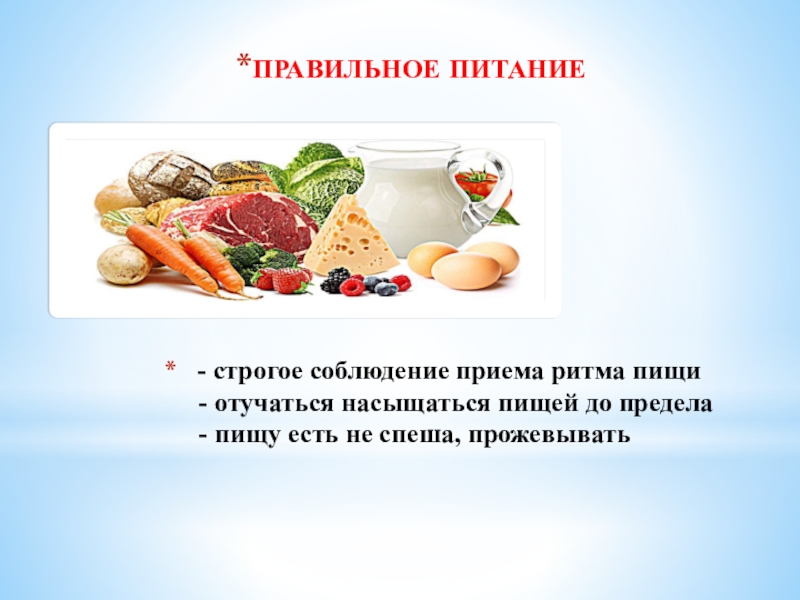 *ПРАВИЛЬНОЕ ПИТАНИЕ

* - строгое соблюдение приема ритма пищи
- отучаться насыщаться пищей до предела
- пищу есть не спеша, прожевывать